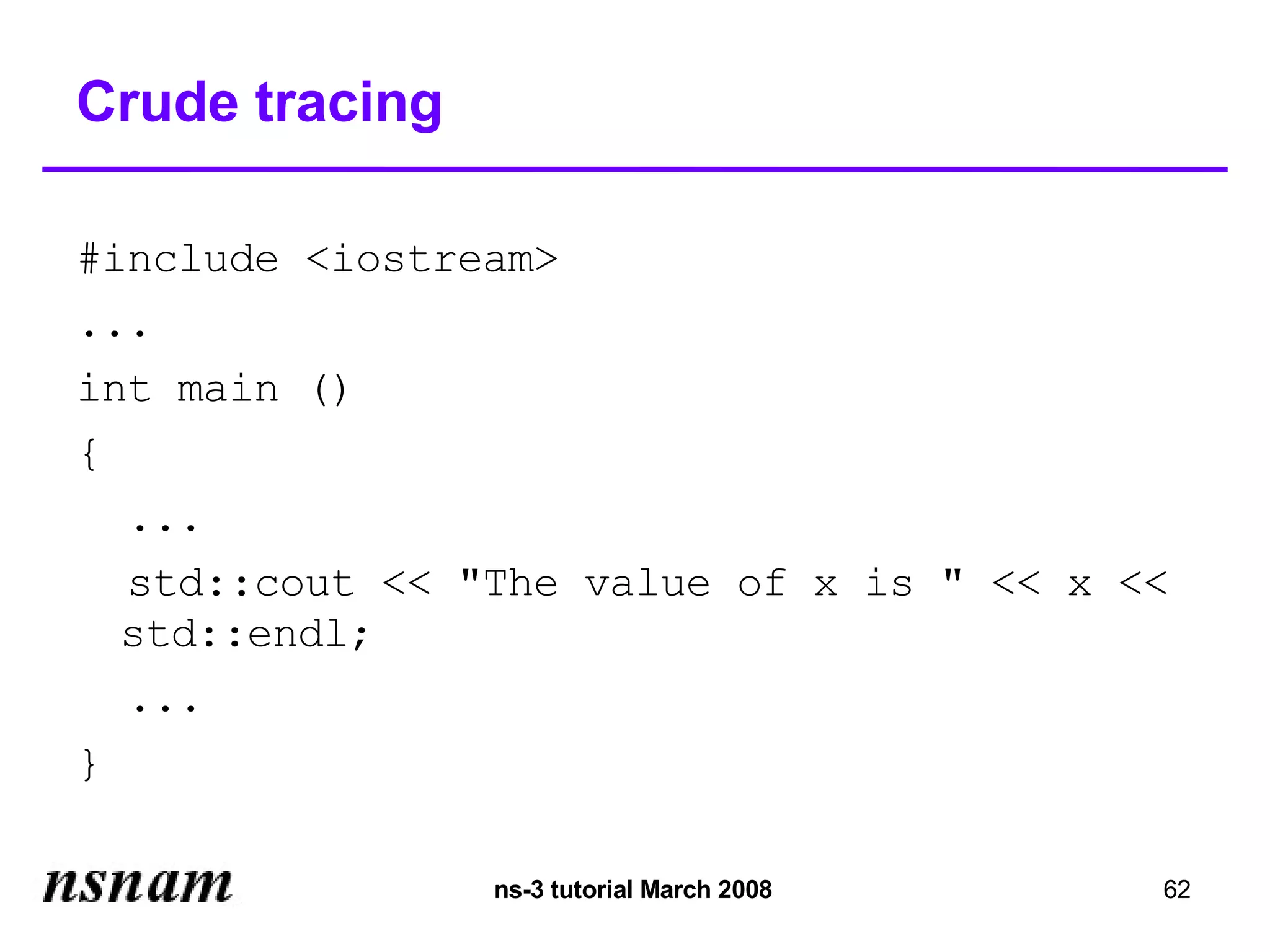 Crude tracing

#include <iostream>

...

int main ()

{

...

std::cout << "The value of x is " << x << std::endl;

...

}

nsnam

ns-3 tutorial March 2008

62